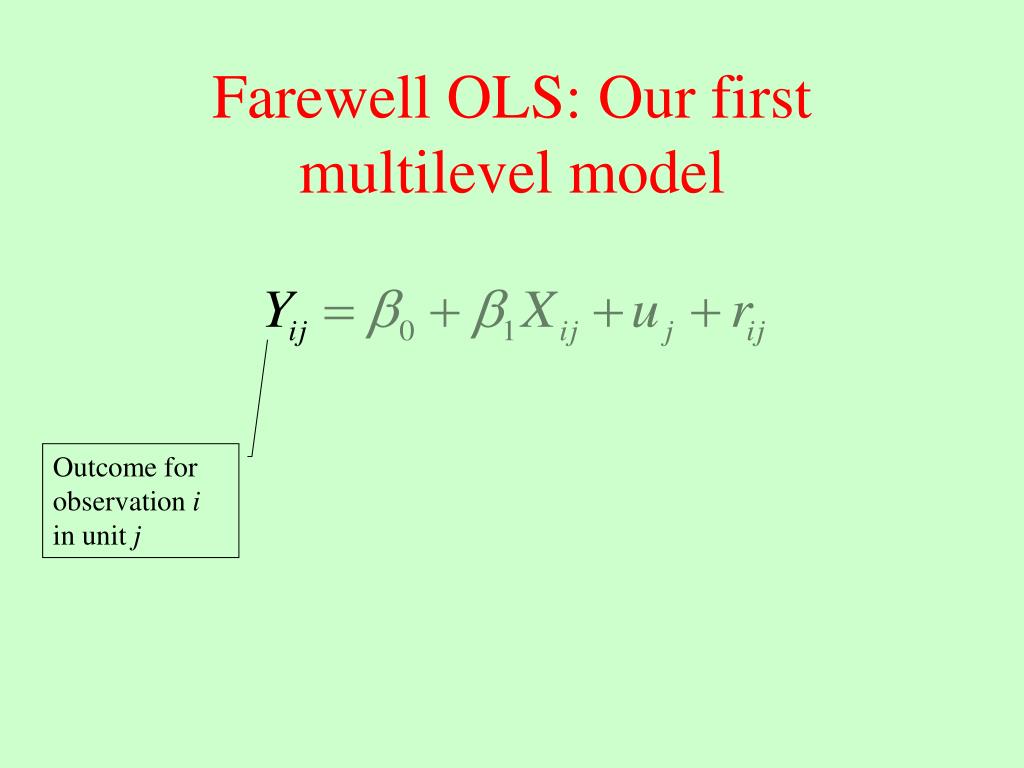 Farewell OLS: Our first multilevel model

$Y_{ij} = \beta_0 + \beta_1 X_{ij} + u_j + r_{ij}$

Outcome for observation $i$ in unit $j$